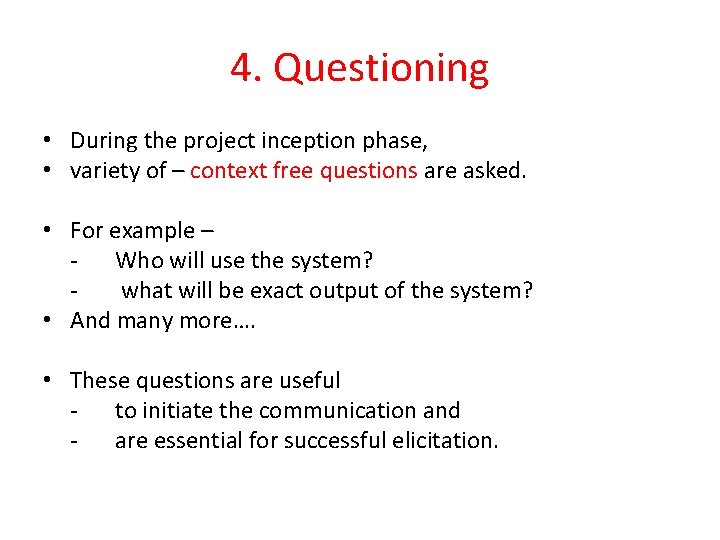 4. Questioning

• During the project inception phase,
• variety of – context free questions are asked.

• For example –
- Who will use the system?
- what will be exact output of the system?
• And many more….

• These questions are useful
- to initiate the communication and
- are essential for successful elicitation.